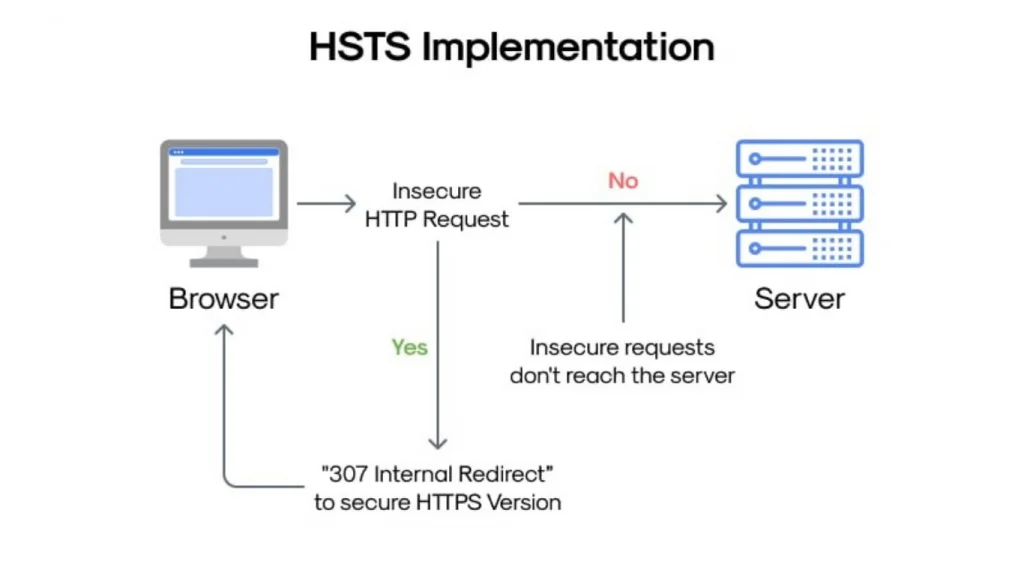 HSTS Implementation

Browser

Insecure HTTP Request

No

Server

Yes

Insecure requests don't reach the server

"307 Internal Redirect" to secure HTTPS Version